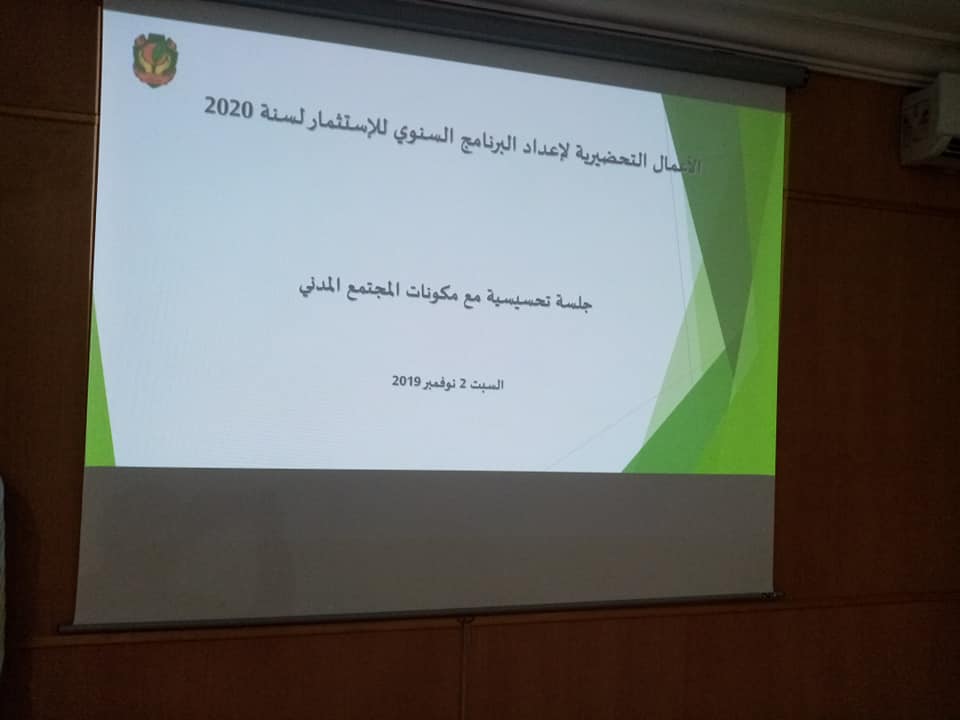 الأعمال التحضيرية لإعداد البرنامج السنوي للإستثمار لسنة 2020

جلسة تحسيسية مع مكونات المجتمع المدني

السبت 2 نوفمبر 2019